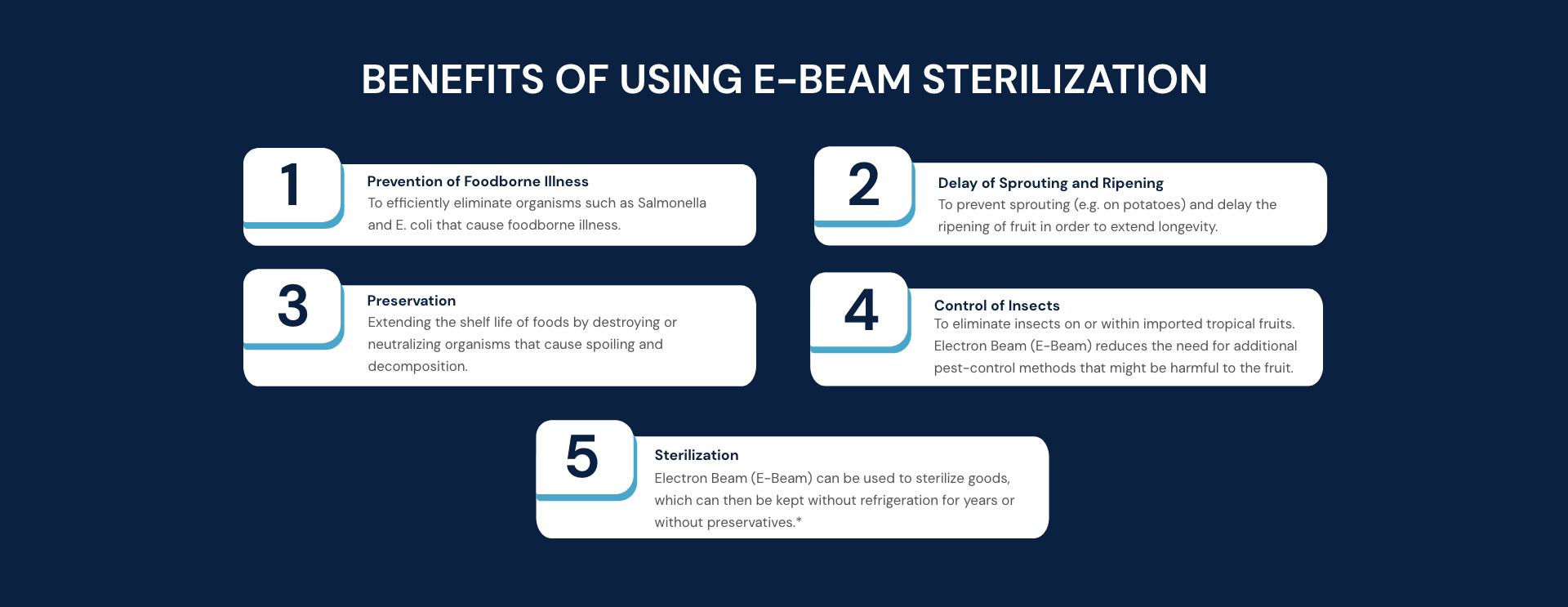 BENEFITS OF USING E-BEAM STERILIZATION

1

Prevention of Foodborne Illness
To efficiently eliminate organisms such as Salmonella and E. coli that cause foodborne illness.

2

Delay of Sprouting and Ripening
To prevent sprouting (e.g. on potatoes) and delay the ripening of fruit in order to extend longevity.

3

Preservation
Extending the shelf life of foods by destroying or neutralizing organisms that cause spoiling and decomposition.

4

Control of Insects
To eliminate insects on or within imported tropical fruits. Electron Beam (E-Beam) reduces the need for additional pest-control methods that might be harmful to the fruit.

5

Sterilization
Electron Beam (E-Beam) can be used to sterilize goods, which can then be kept without refrigeration for years or without preservatives.*